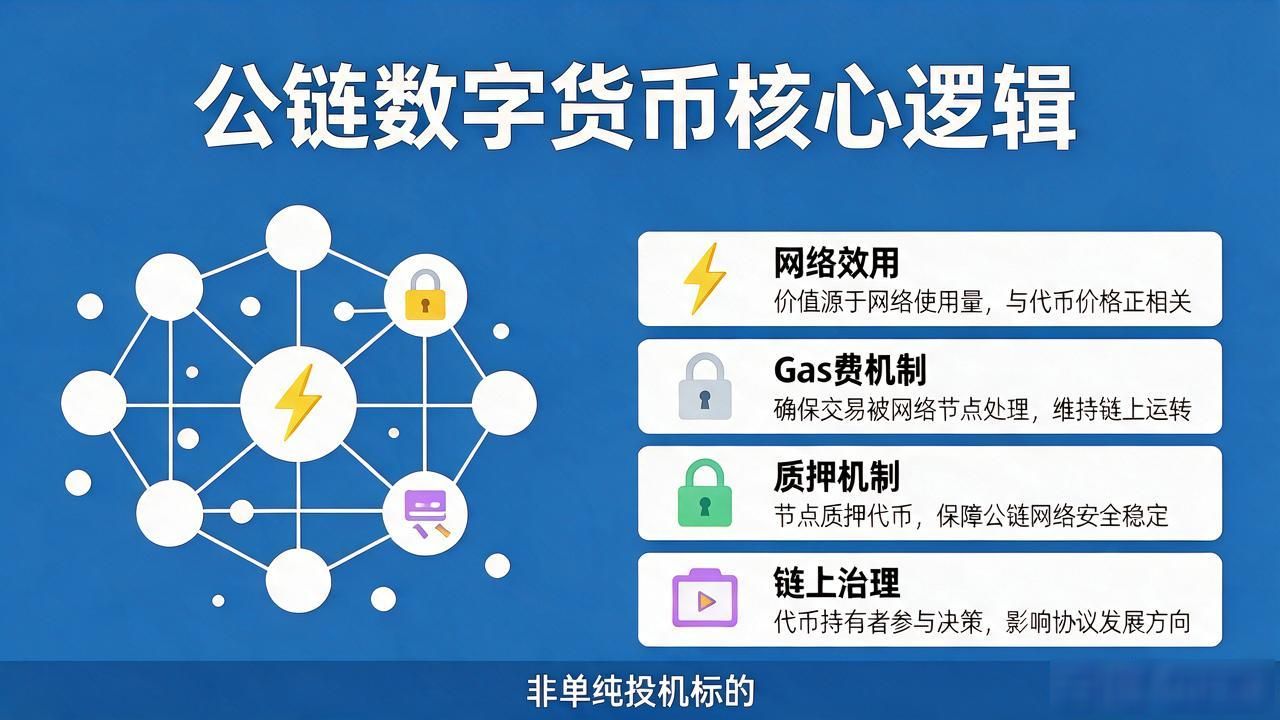 公链数字货币核心逻辑

网络效用
价值源于网络使用量，与代币价格正相关

Gas费机制
确保交易被网络节点处理，维持链上运转

质押机制
节点质押代币，保障公链网络安全稳定

链上治理
代币持有者参与决策，影响协议发展方向

非单纯投机标的